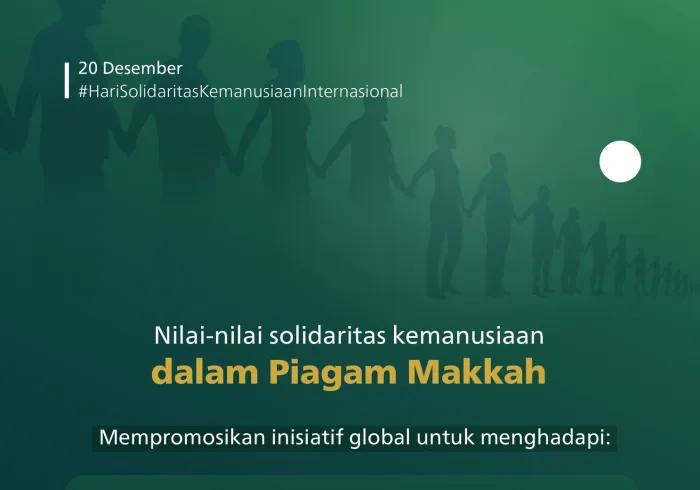 20 Desember
#HariSolidaritasKemanusiaanInternasional

Nilai-nilai solidaritas kemanusiaan
dalam Piagam Makkah

Mempromosikan inisiatif global untuk menghadapi: